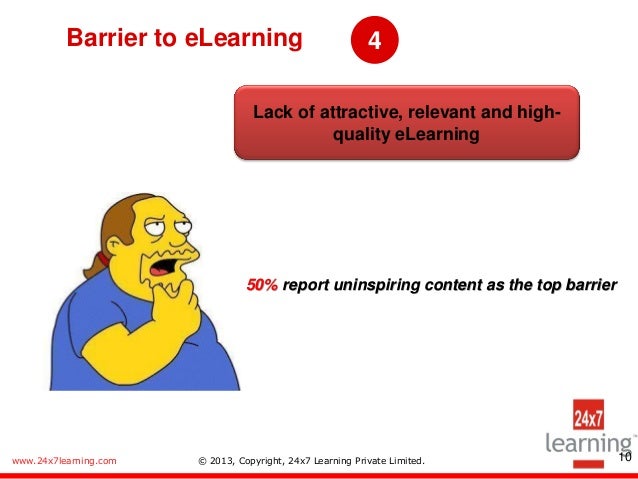 Barrier to eLearning

4

Lack of attractive, relevant and high-quality eLearning

50% report uninspiring content as the top barrier

24x7
learning

www.24x7learning.com

© 2013, Copyright, 24x7 Learning Private Limited.

10